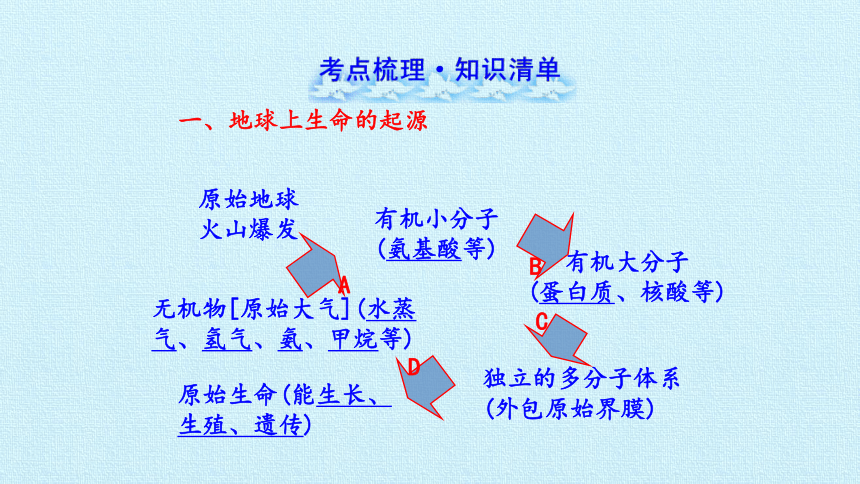 考点梳理·知识清单

一、地球上生命的起源

原始地球
火山爆发

A

无机物[原始大气](水蒸气、氢气、氨、甲烷等)

有机小分子
(氨基酸等)

B

有机大分子
(蛋白质、核酸等)

C

独立的多分子体系
(外包原始界膜)

D

原始生命(能生长、生殖、遗传)